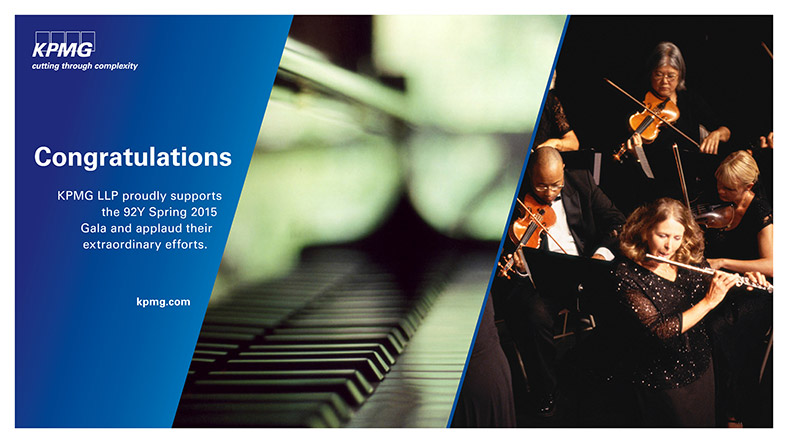 KPMG
cutting through complexity

Congratulations

KPMG LLP proudly supports the 92Y Spring 2015 Gala and applaud their extraordinary efforts.

kpmg.com